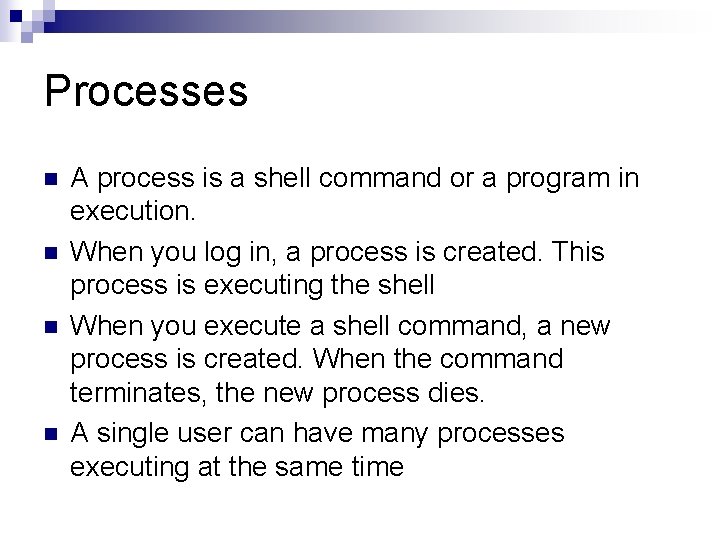 Processes

- A process is a shell command or a program in execution.
- When you log in, a process is created. This process is executing the shell
- When you execute a shell command, a new process is created. When the command terminates, the new process dies.
- A single user can have many processes executing at the same time